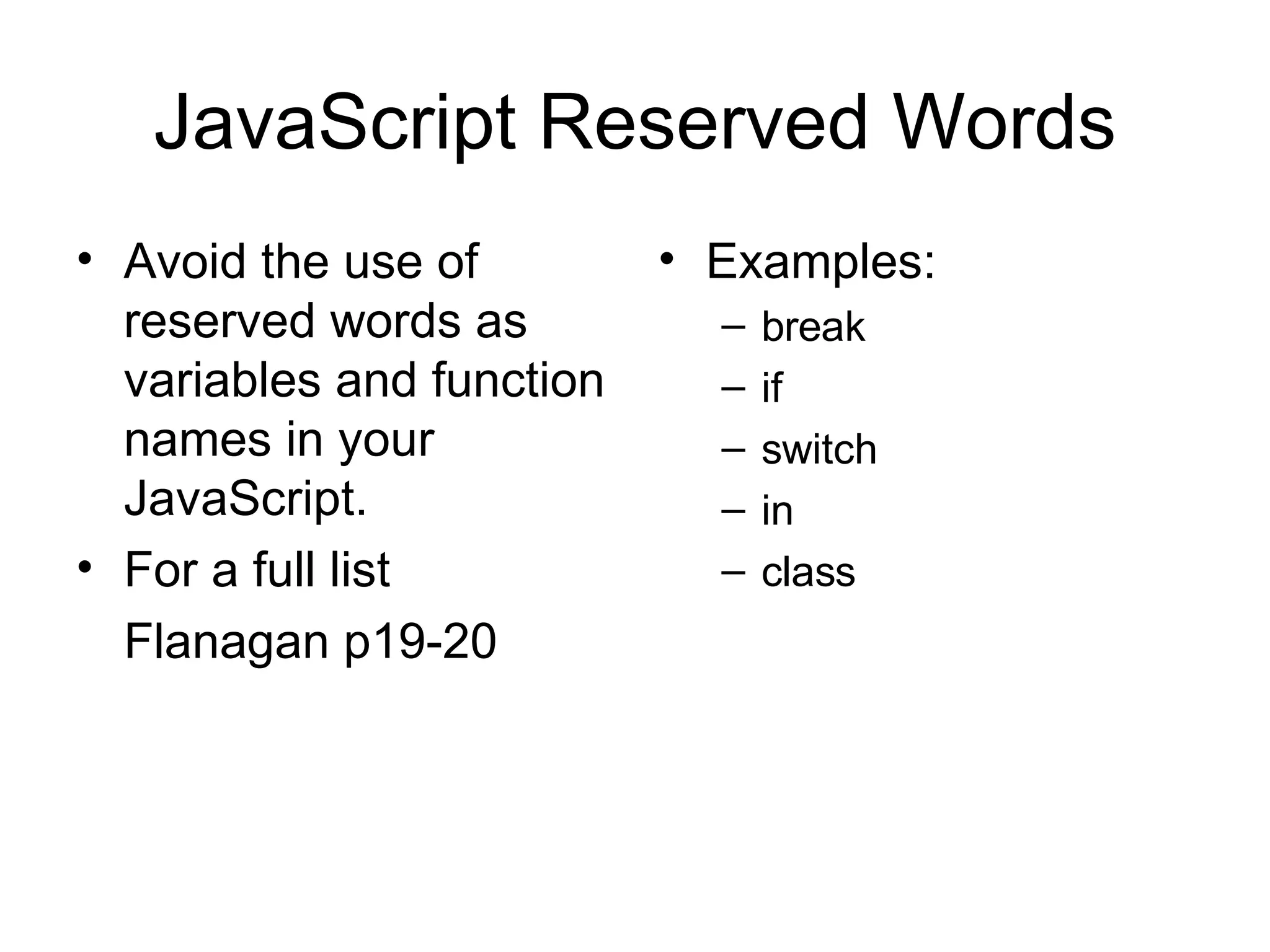 JavaScript Reserved Words

• Avoid the use of reserved words as variables and function names in your JavaScript.
• For a full list

Flanagan p19-20

• Examples:
– break
– if
– switch
– in
– class